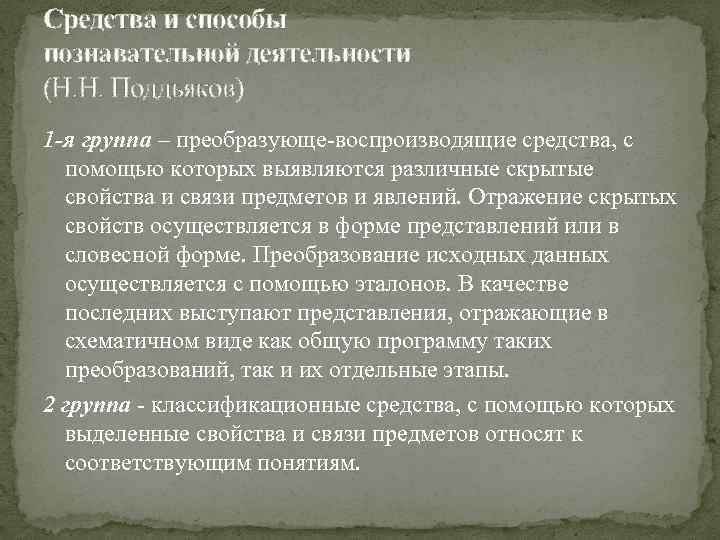 Средства и способы познавательной деятельности
(Н.Н. Поддьяков)

1-я группа – преобразующе-воспроизводящие средства, с помощью которых выявляются различные скрытые свойства и связи предметов и явлений. Отражение скрытых свойств осуществляется в форме представлений или в словесной форме. Преобразование исходных данных осуществляется с помощью эталонов. В качестве последних выступают представления, отражающие в схематичном виде как общую программу таких преобразований, так и их отдельные этапы.

2 группа - классификационные средства, с помощью которых выделенные свойства и связи предметов относят к соответствующим понятиям.